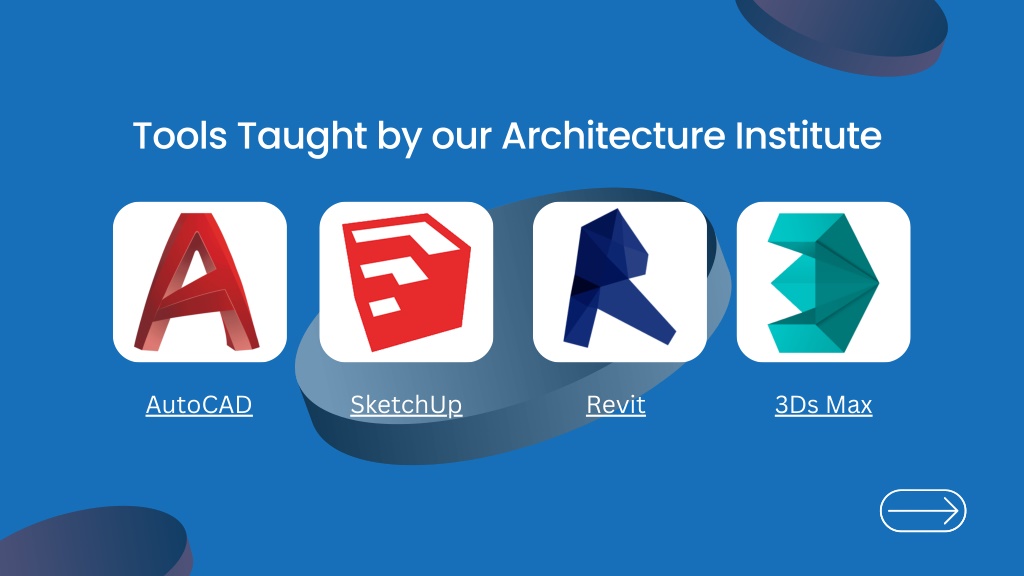 Tools Taught by our Architecture Institute

AutoCAD

SketchUp

Revit

3Ds Max